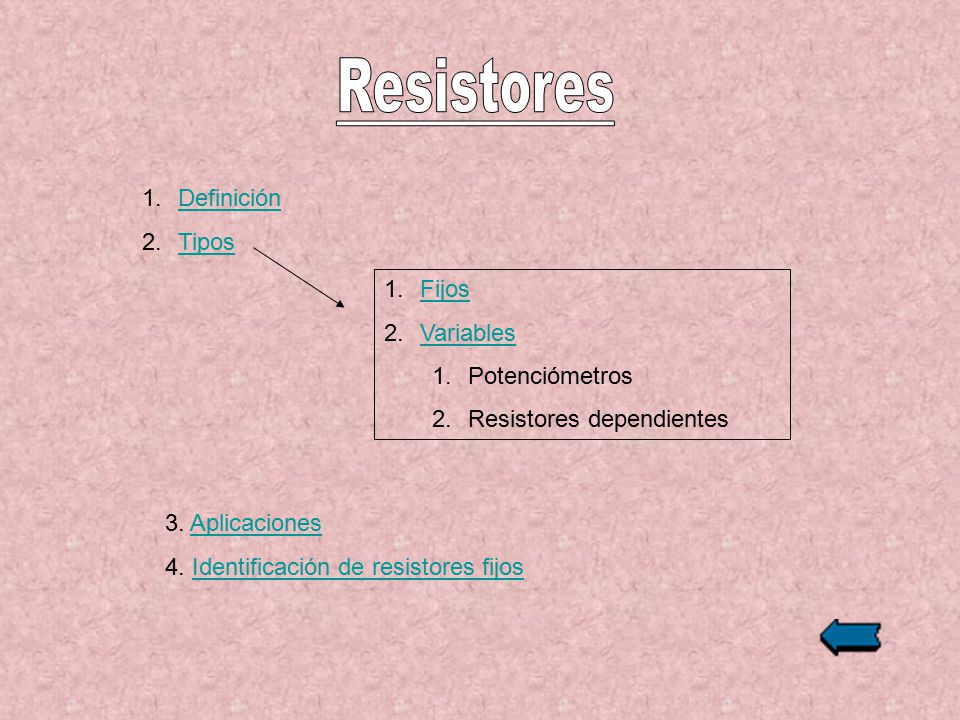 Resistores

1. Definición
2. Tipos

1. Fijos
2. Variables
   1. Potenciómetros
   2. Resistores dependientes

3. Aplicaciones
4. Identificación de resistores fijos